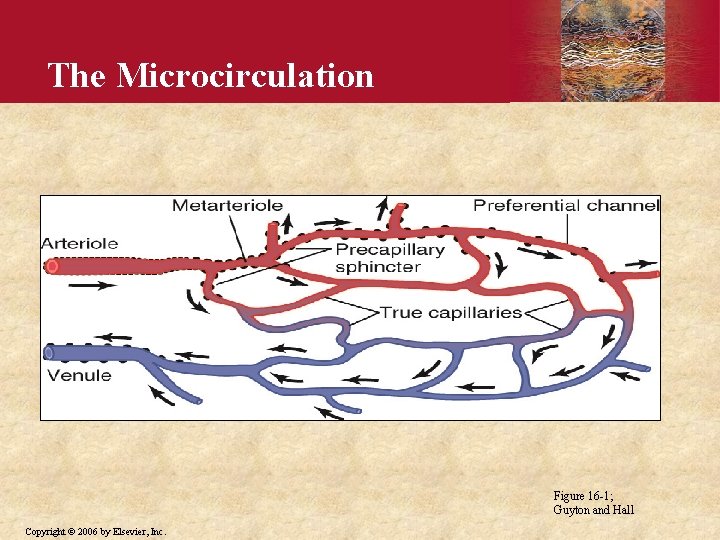 The Microcirculation

Metarteriole

Preferential channel

Arteriole

Precapillary sphincter

True capillaries

Venule

Figure 16-1; Guyton and Hall

Copyright © 2006 by Elsevier, Inc.